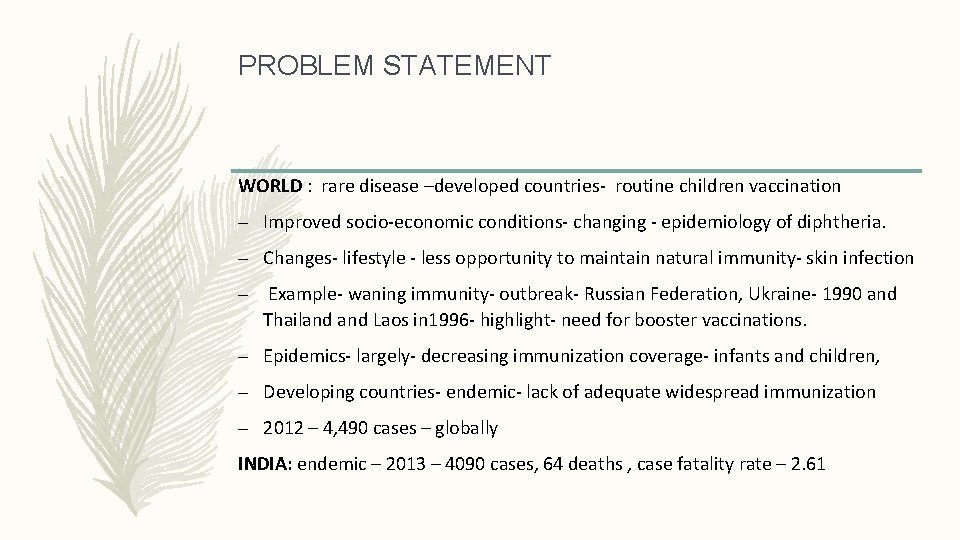 PROBLEM STATEMENT

WORLD : rare disease –developed countries- routine children vaccination

– Improved socio-economic conditions- changing - epidemiology of diphtheria.

– Changes- lifestyle - less opportunity to maintain natural immunity- skin infection

– Example- waning immunity- outbreak- Russian Federation, Ukraine- 1990 and Thailand and Laos in1996- highlight- need for booster vaccinations.

– Epidemics- largely- decreasing immunization coverage- infants and children,

– Developing countries- endemic- lack of adequate widespread immunization

– 2012 – 4,490 cases – globally

INDIA: endemic – 2013 – 4090 cases, 64 deaths , case fatality rate – 2.61